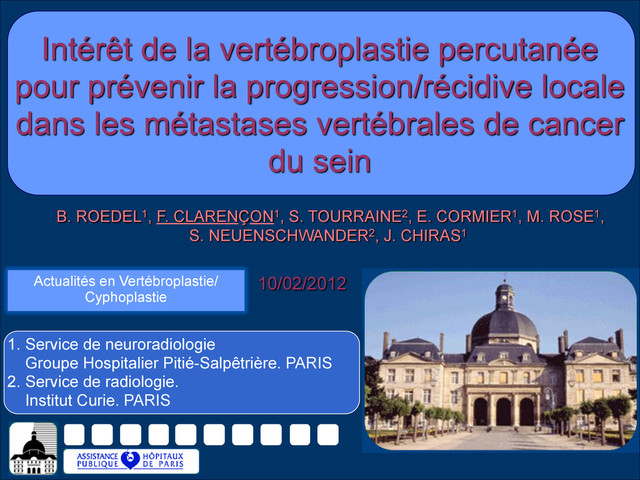 Intérêt de la vertébroplastie percutanée pour prévenir la progression/récidive locale dans les métastases vertébrales de cancer du sein

B. ROEDEL$^1$, F. CLARENÇON$^1$, S. TOURRAINE$^2$, E. CORMIER$^1$, M. ROSE$^1$, S. NEUENSCHWANDER$^2$, J. CHIRAS$^1$

Actualités en Vertébroplastie/ Cyphoplastie

10/02/2012

1. Service de neuroradiologie
Groupe Hospitalier Pitié-Salpêtrière. PARIS
2. Service de radiologie.
Institut Curie. PARIS

ASSISTANCE PUBLIQUE HÔPITAUX DE PARIS